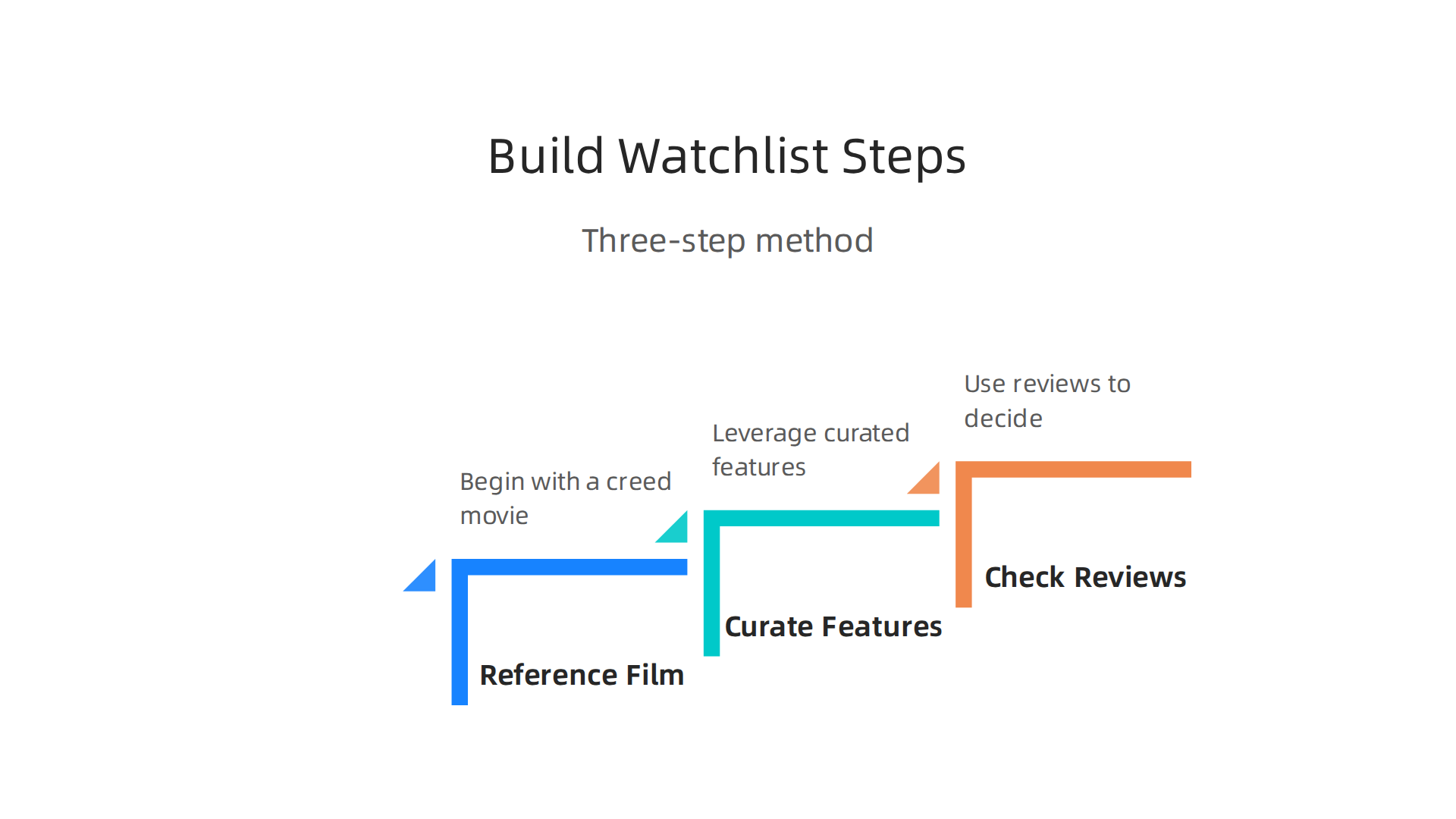 Build Watchlist Steps

Three-step method

Begin with a creed movie

Reference Film

Leverage curated features

Curate Features

Use reviews to decide

Check Reviews